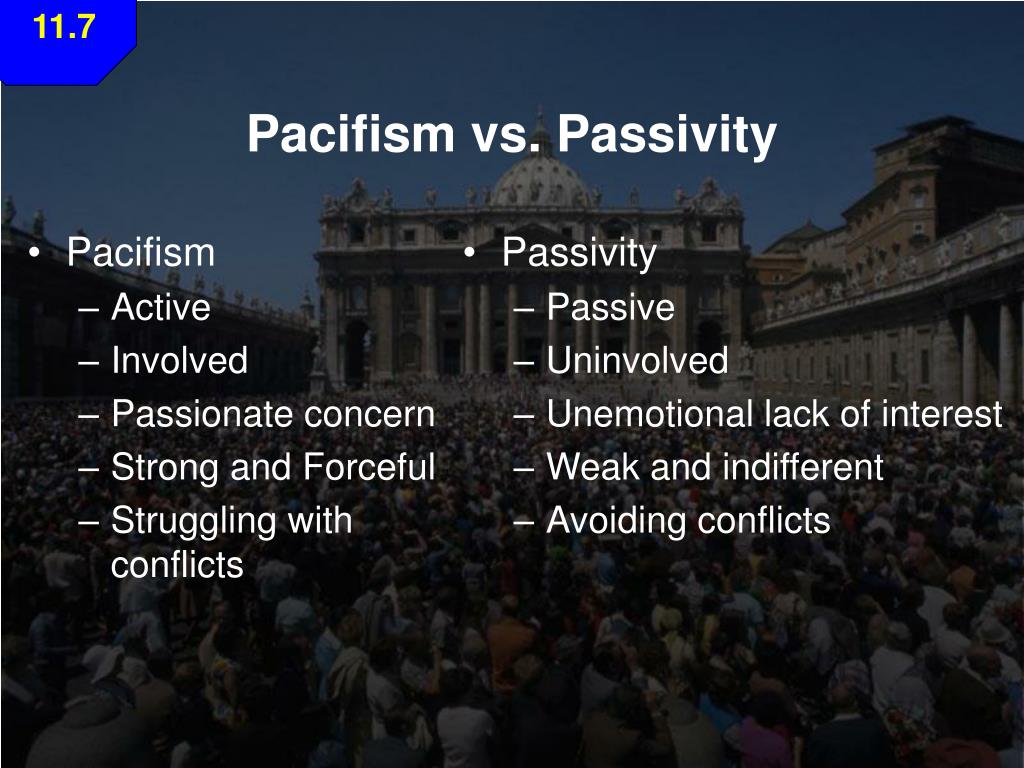 11.7

Pacifism vs. Passivity

• Pacifism
– Active
– Involved
– Passionate concern
– Strong and Forceful
– Struggling with conflicts

• Passivity
– Passive
– Uninvolved
– Unemotional lack of interest
– Weak and indifferent
– Avoiding conflicts